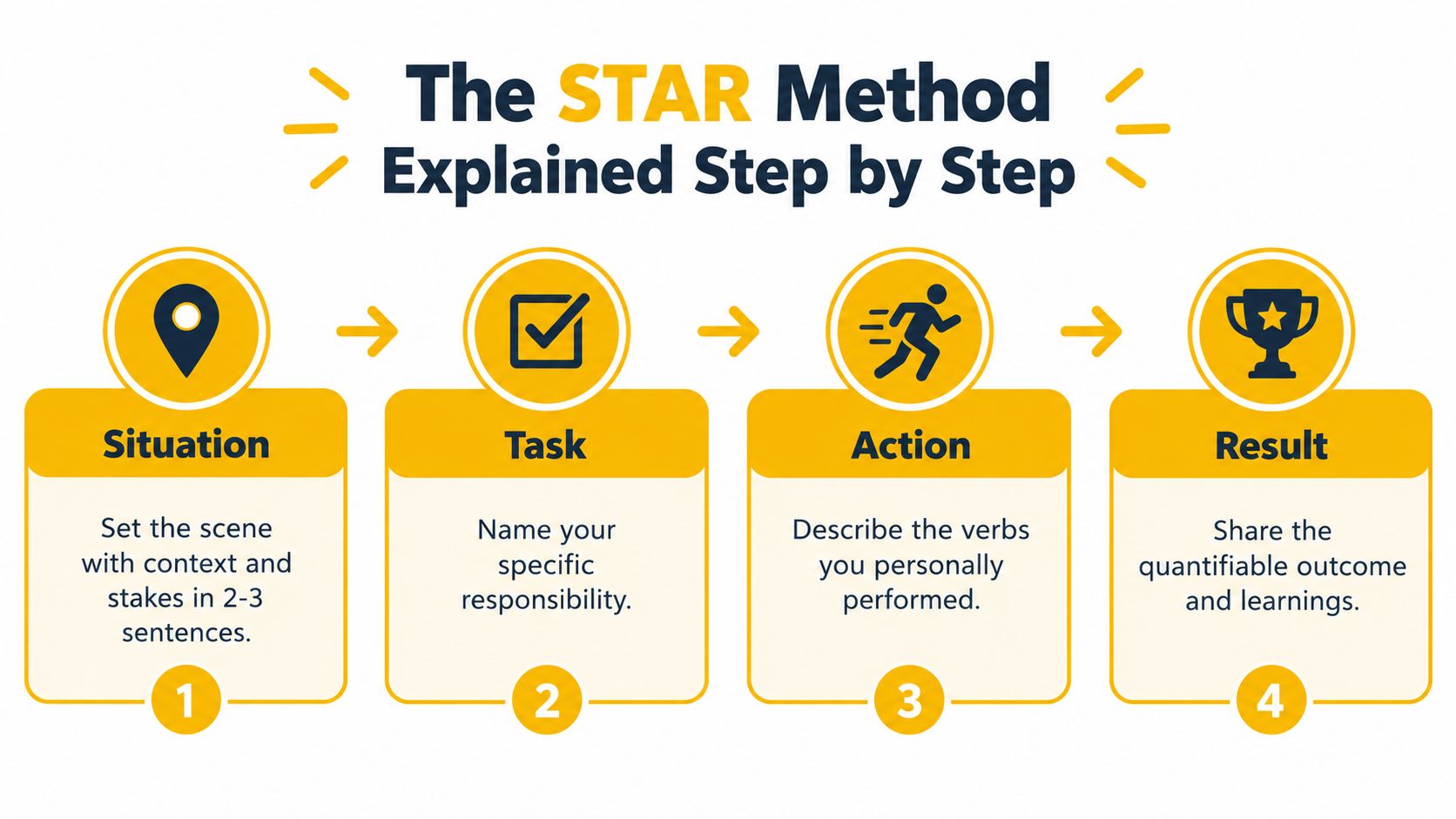 The STAR Method
Explained Step by Step

Situation

Set the scene with context and stakes in 2-3 sentences.

1

Task

Name your specific responsibility.

2

Action

Describe the verbs you personally performed.

3

Result

Share the quantifiable outcome and learnings.

4